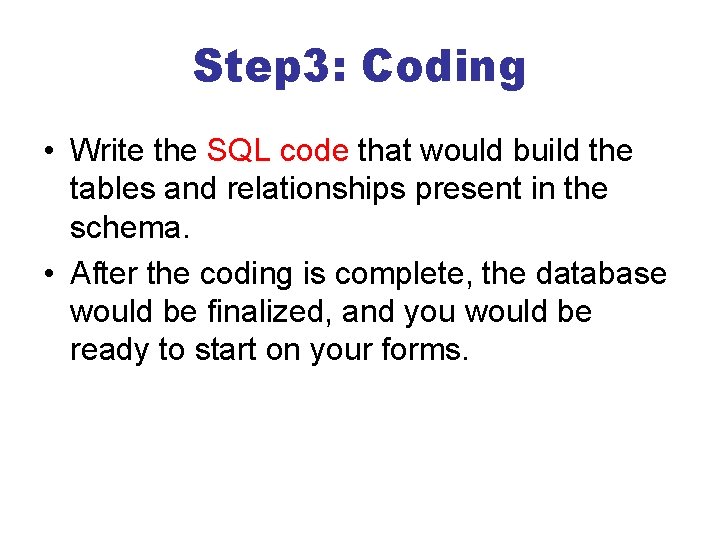 Step3: Coding

• Write the SQL code that would build the tables and relationships present in the schema.

• After the coding is complete, the database would be finalized, and you would be ready to start on your forms.